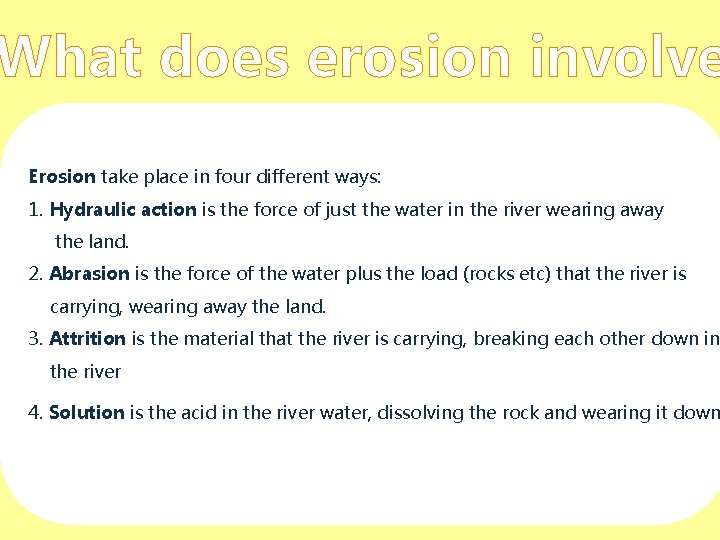 What does erosion involve

Erosion take place in four different ways:

1. Hydraulic action is the force of just the water in the river wearing away the land.

2. Abrasion is the force of the water plus the load (rocks etc) that the river is carrying, wearing away the land.

3. Attrition is the material that the river is carrying, breaking each other down in the river

4. Solution is the acid in the river water, dissolving the rock and wearing it down